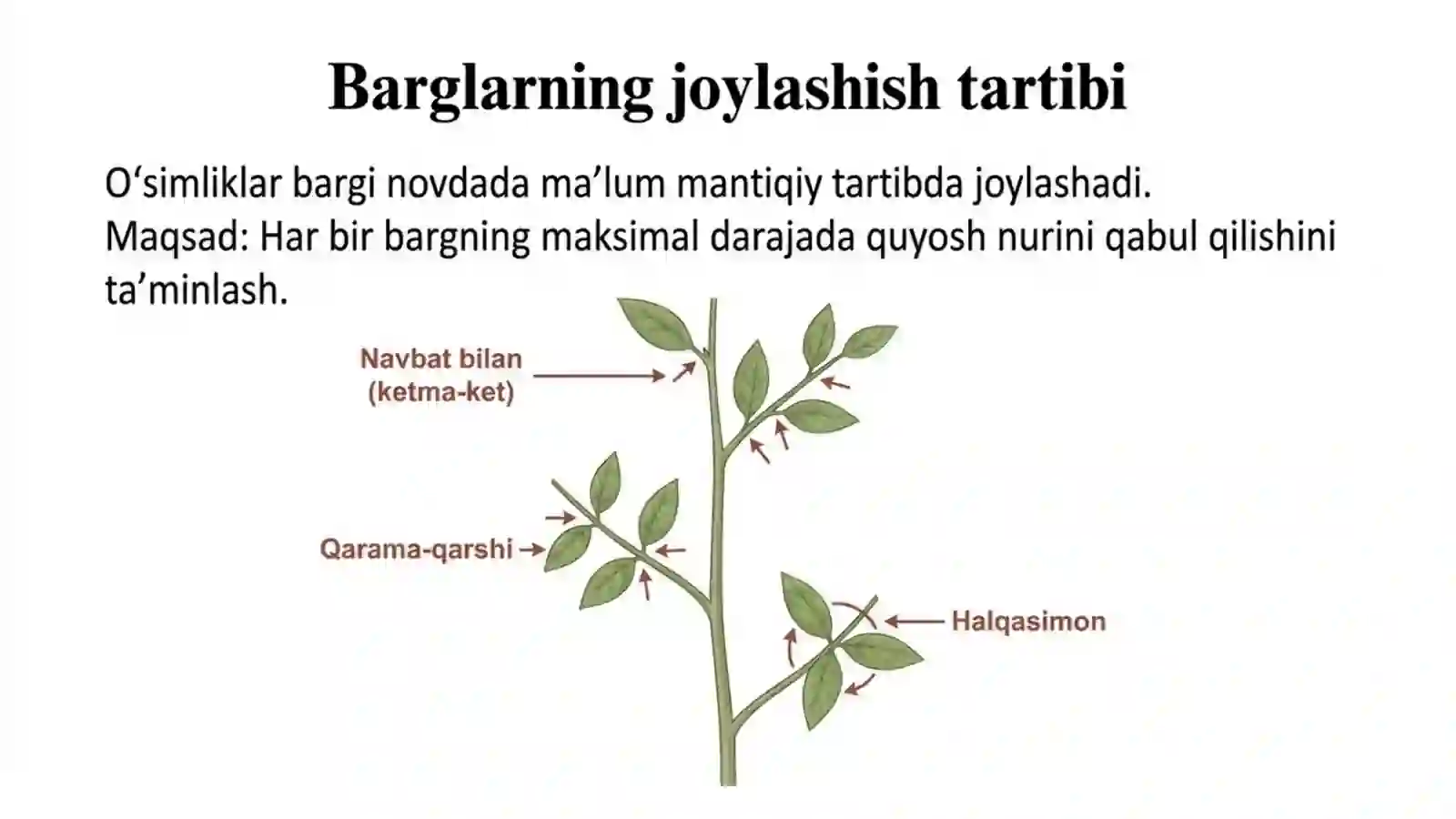 Barglarning joylashish tartibi

O‘simliklar bargi novdada ma’lum mantiqiy tartibda joylashadi.
Maqsad: Har bir bargning maksimal darajada quyosh nurini qabul qilishini ta’minlash.

Navbat bilan (ketma-ket)

Qarama-qarshi

Halqasimon